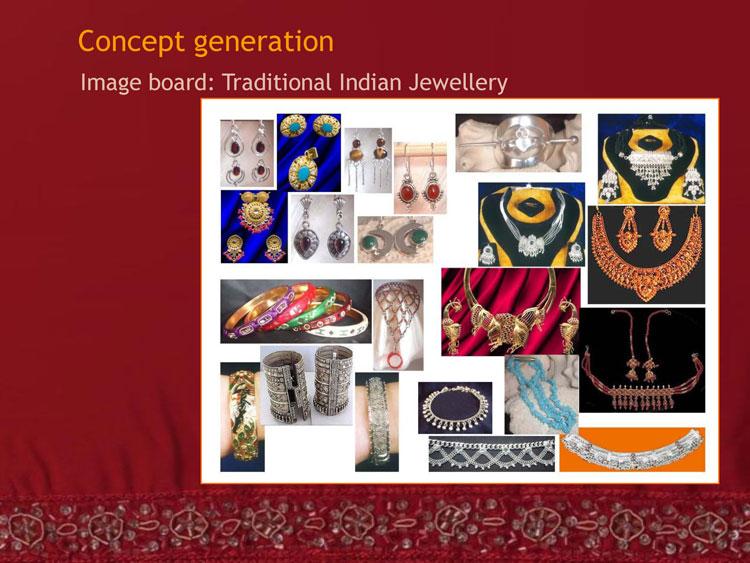 Concept generation

Image board: Traditional Indian Jewellery